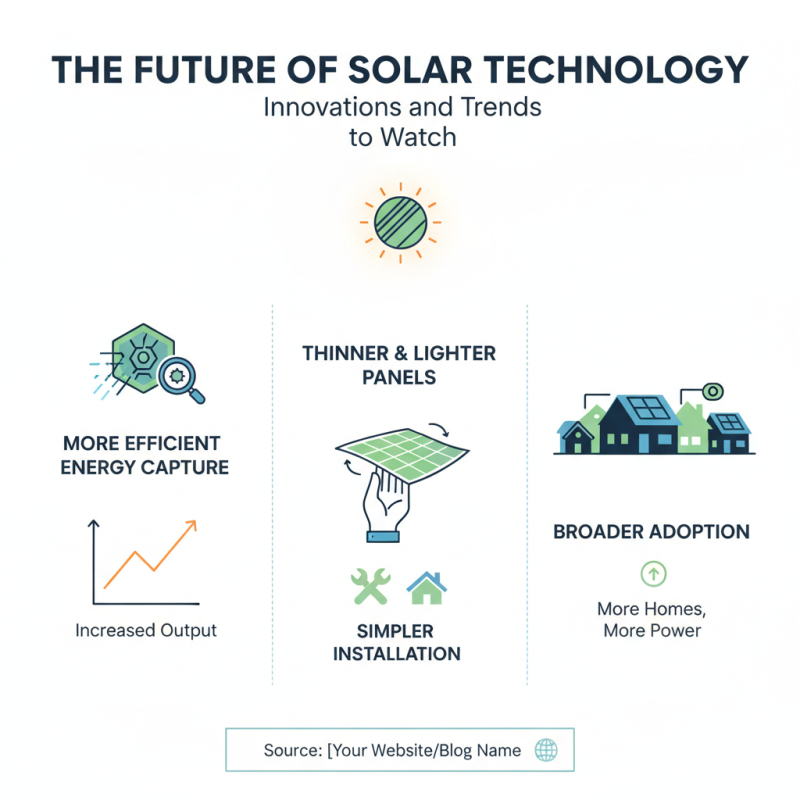 THE FUTURE OF SOLAR TECHNOLOGY
Innovations and Trends to Watch

MORE EFFICIENT ENERGY CAPTURE

Increased Output

THINNER & LIGHTER PANELS

SIMPLER INSTALLATION

BROADER ADOPTION

More Homes, More Power

Source: [Your Website/Blog Name